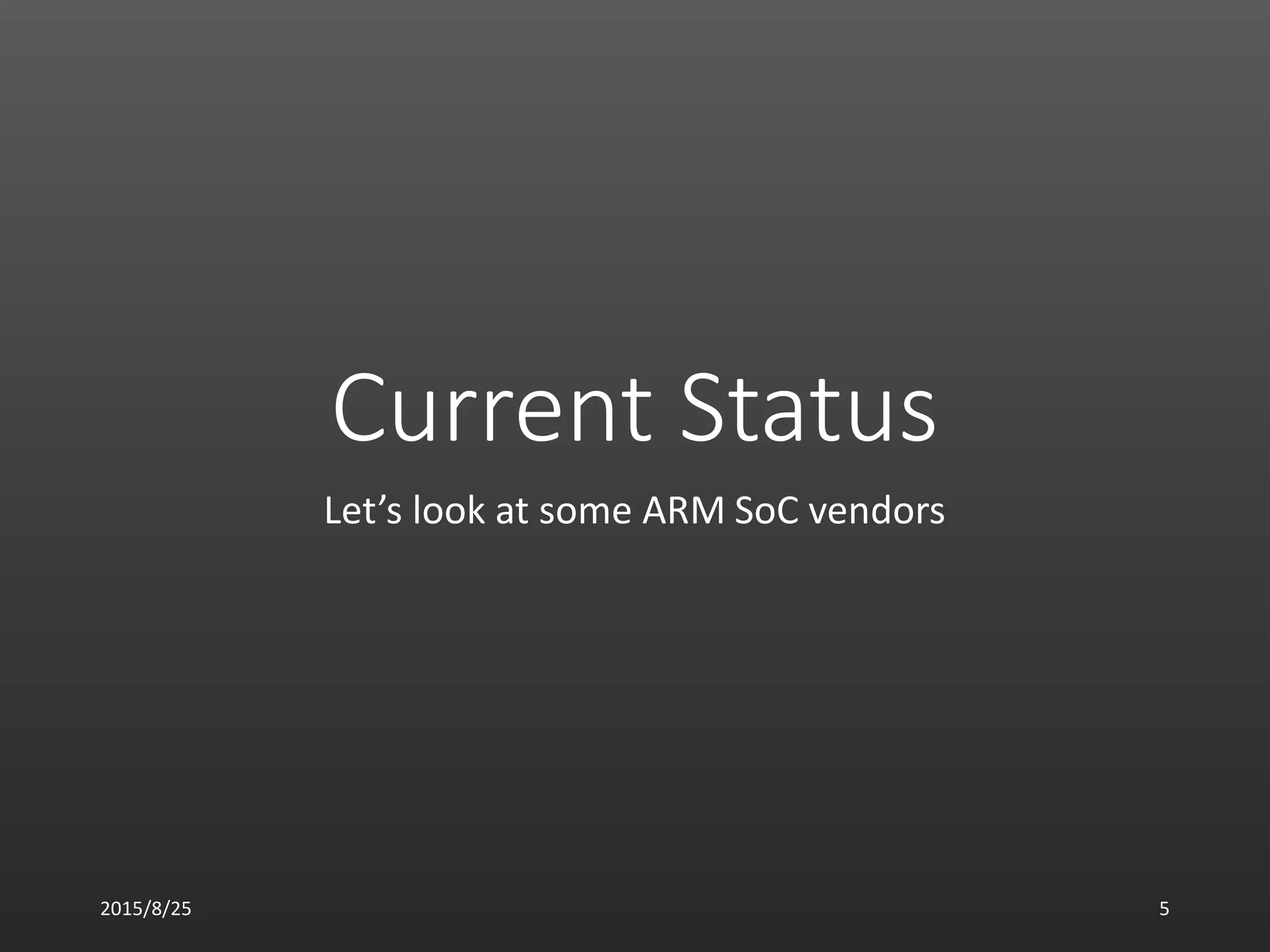 Current Status

Let’s look at some ARM SoC vendors

2015/8/25

5